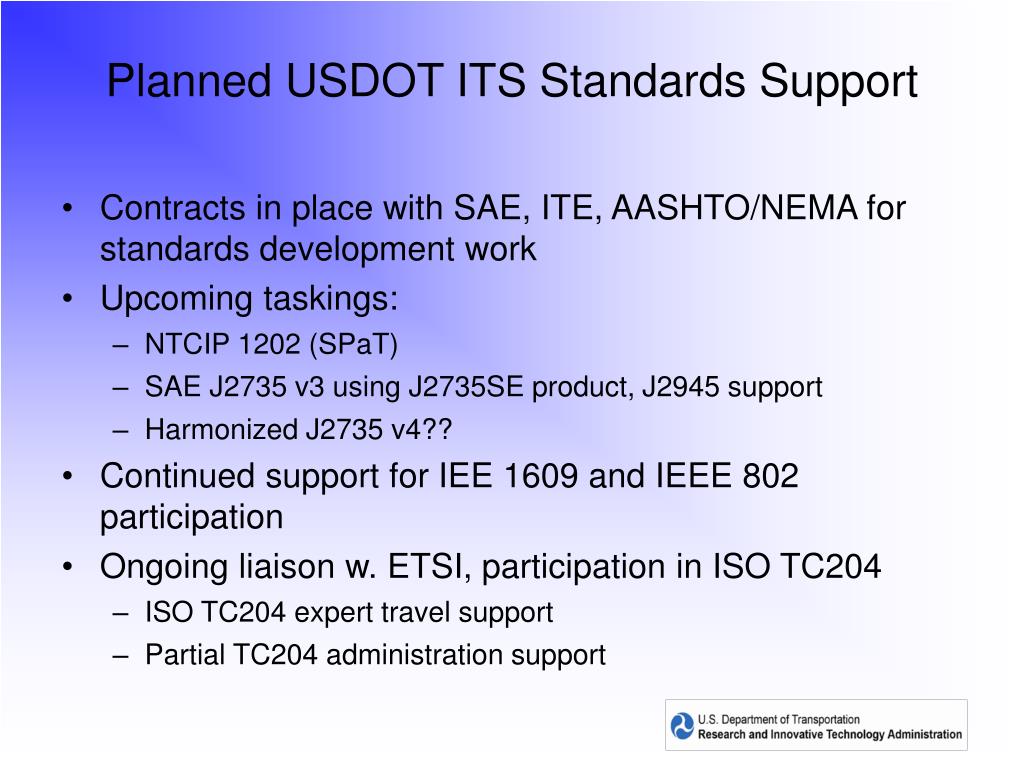 Planned USDOT ITS Standards Support

• Contracts in place with SAE, ITE, AASHTO/NEMA for standards development work
• Upcoming taskings:
– NTCIP 1202 (SPaT)
– SAE J2735 v3 using J2735SE product, J2945 support
– Harmonized J2735 v4??
• Continued support for IEE 1609 and IEEE 802 participation
• Ongoing liaison w. ETSI, participation in ISO TC204
– ISO TC204 expert travel support
– Partial TC204 administration support

U.S. Department of Transportation
Research and Innovative Technology Administration